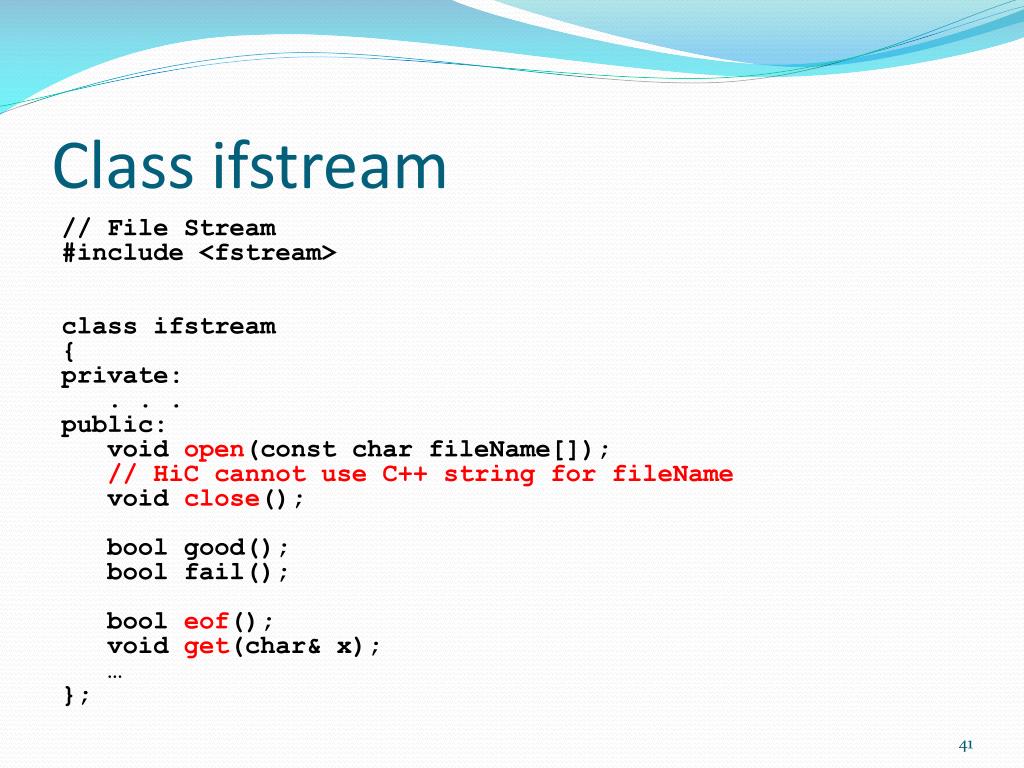 Class ifstream

// File Stream
#include <fstream>

class ifstream
{
private:
   . . .
public:
   void open(const char fileName[]);
   // HiC cannot use C++ string for fileName
   void close();

   bool good();
   bool fail();

   bool eof();
   void get(char& x);
   …
};

41